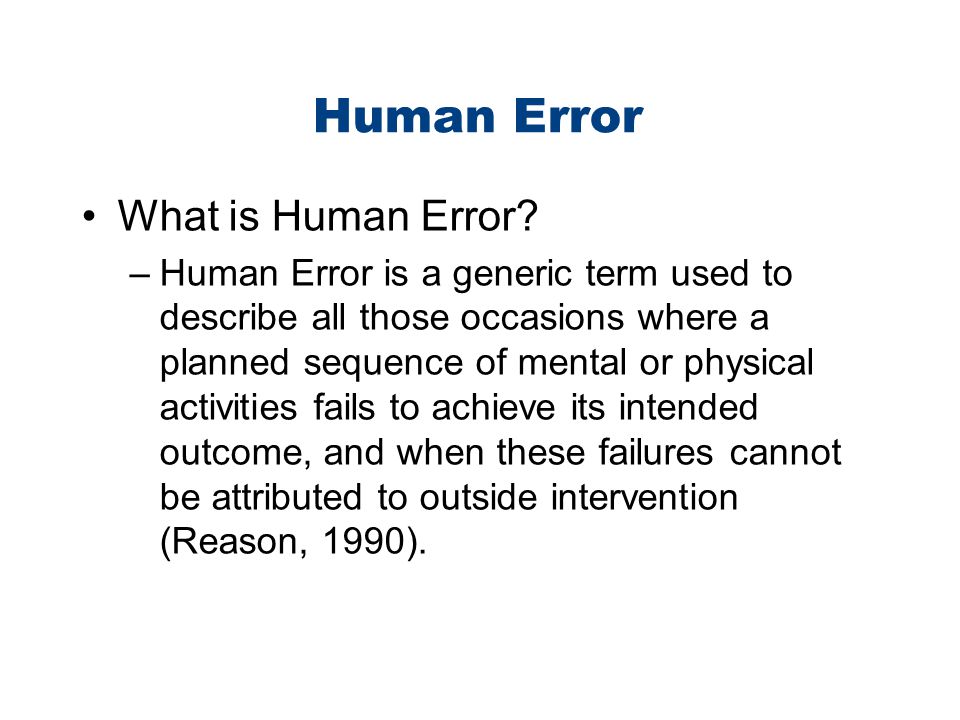 Human Error

• What is Human Error?

– Human Error is a generic term used to describe all those occasions where a planned sequence of mental or physical activities fails to achieve its intended outcome, and when these failures cannot be attributed to outside intervention (Reason, 1990).